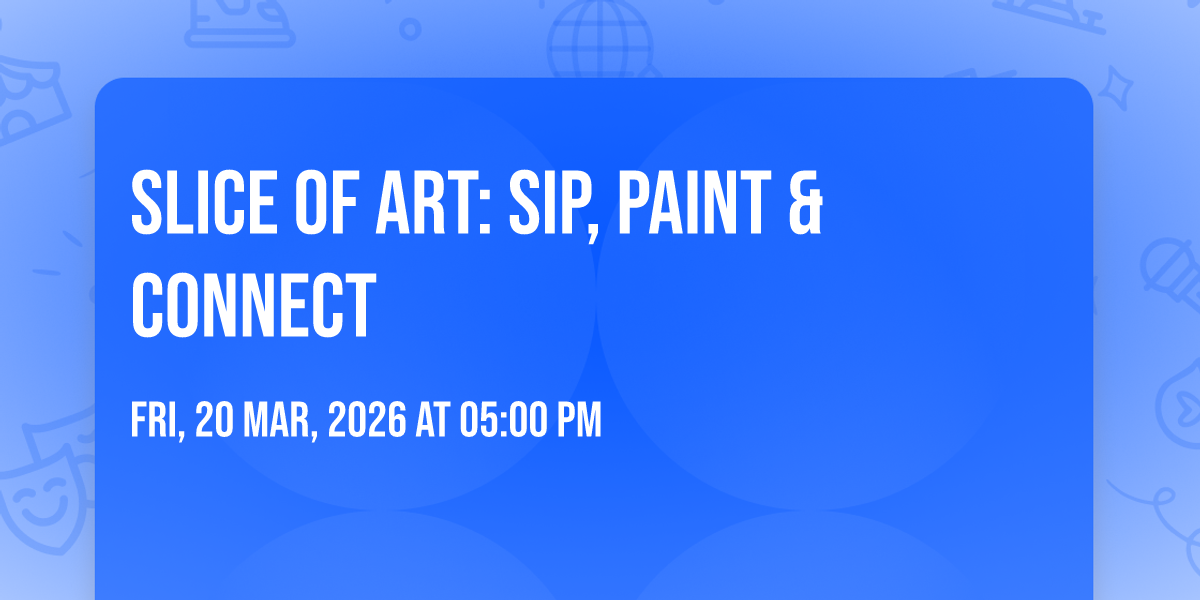 SLICE OF ART: SIP, PAINT & CONNECT

FRI, 20 MAR, 2026 AT 05:00 PM